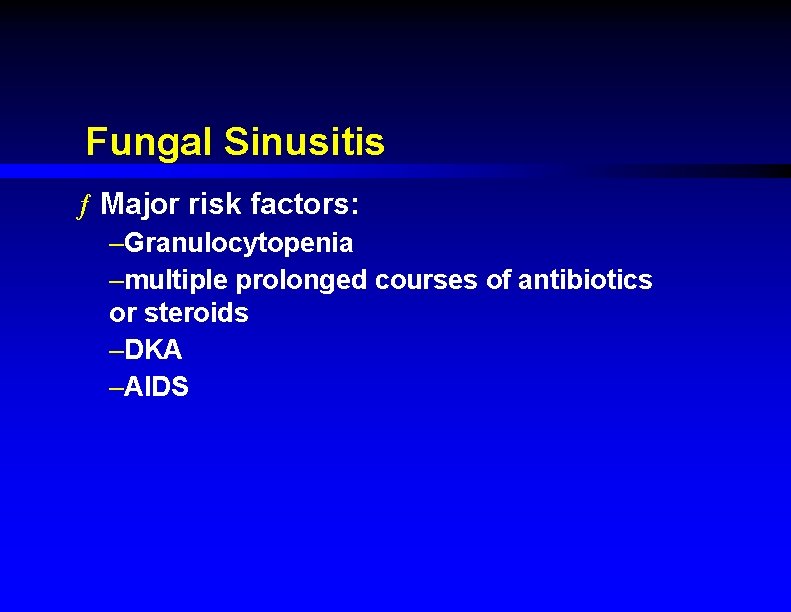 Fungal Sinusitis

ƒ Major risk factors:
–Granulocytopenia
–multiple prolonged courses of antibiotics or steroids
–DKA
–AIDS